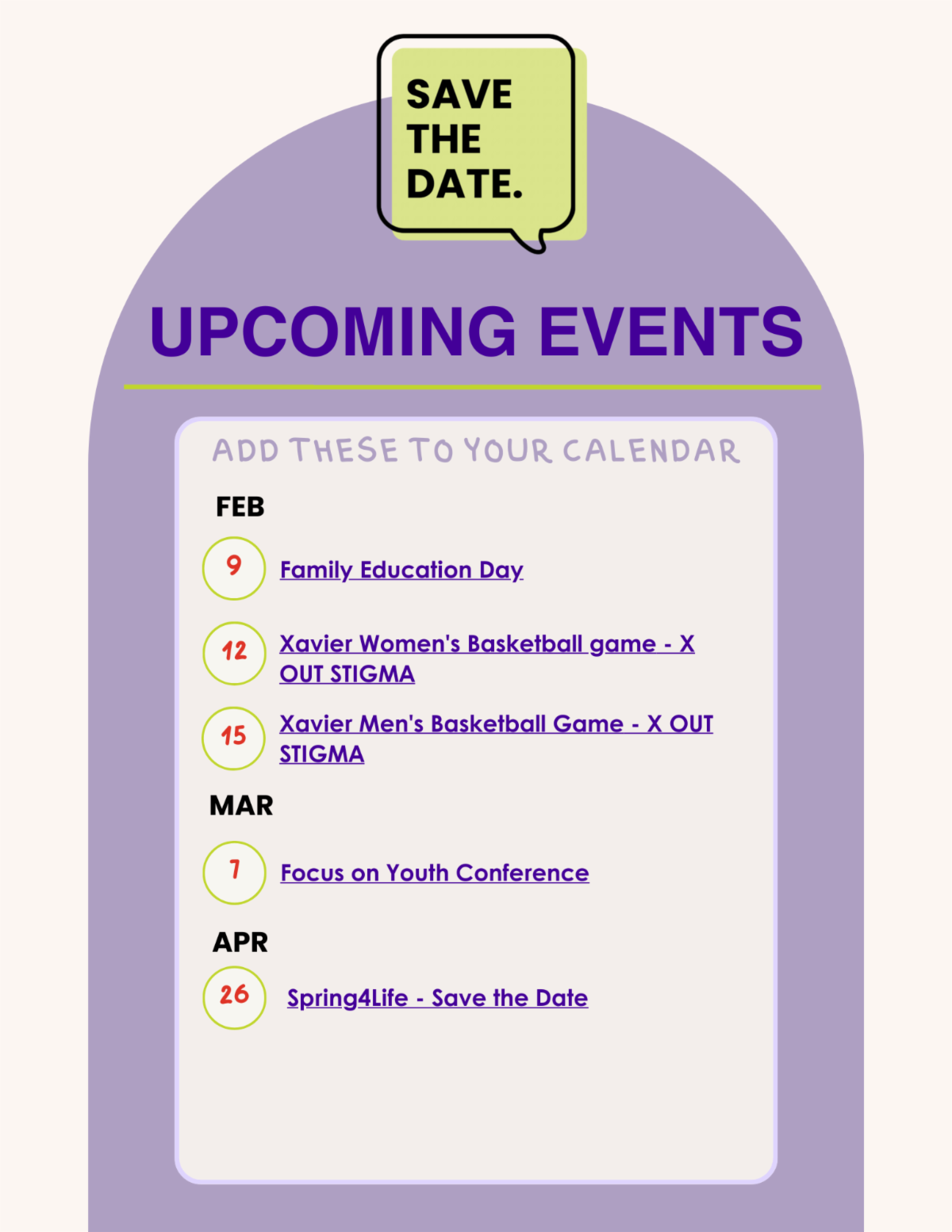 SAVE THE DATE.

UPCOMING EVENTS

ADD THESE TO YOUR CALENDAR

FEB

9 Family Education Day

12 Xavier Women's Basketball game - X OUT STIGMA

15 Xavier Men's Basketball Game - X OUT STIGMA

MAR

7 Focus on Youth Conference

APR

26 Spring4Life - Save the Date